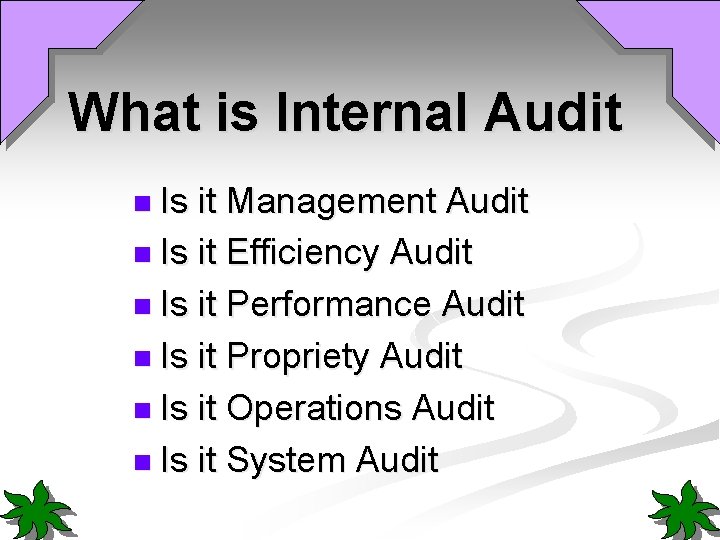 What is Internal Audit

- Is it Management Audit
- Is it Efficiency Audit
- Is it Performance Audit
- Is it Propriety Audit
- Is it Operations Audit
- Is it System Audit